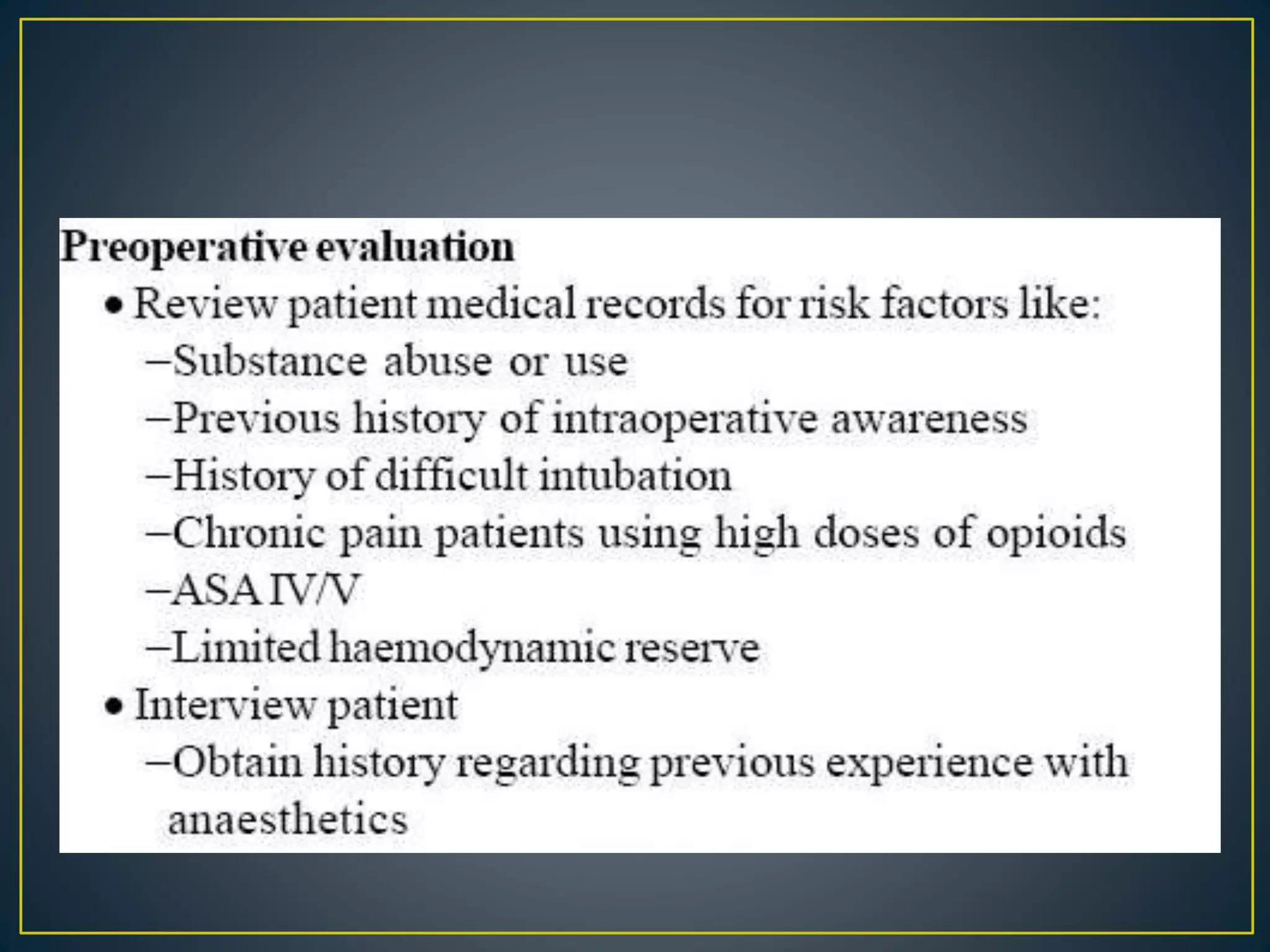 Preoperative evaluation

• Review patient medical records for risk factors like:
–Substance abuse or use
–Previous history of intraoperative awareness
–History of difficult intubation
–Chronic pain patients using high doses of opioids
–ASA IV/V
–Limited haemodynamic reserve

• Interview patient
–Obtain history regarding previous experience with anaesthetics